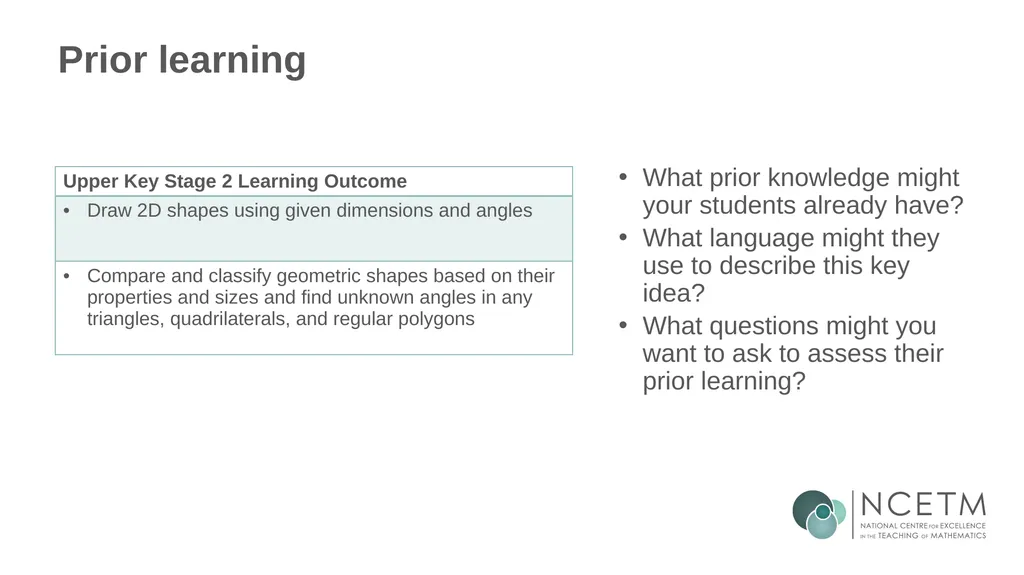 Prior learning

| Upper Key Stage 2 Learning Outcome |
|---|
| • Draw 2D shapes using given dimensions and angles |
| • Compare and classify geometric shapes based on their properties and sizes and find unknown angles in any triangles, quadrilaterals, and regular polygons |

• What prior knowledge might your students already have?
• What language might they use to describe this key idea?
• What questions might you want to ask to assess their prior learning?

NCETM
NATIONAL CENTRE FOR EXCELLENCE IN THE TEACHING OF MATHEMATICS